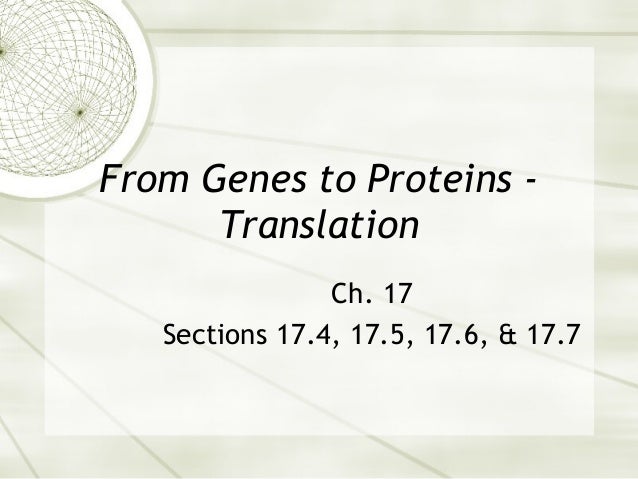 From Genes to Proteins - Translation

Ch. 17

Sections 17.4, 17.5, 17.6, & 17.7